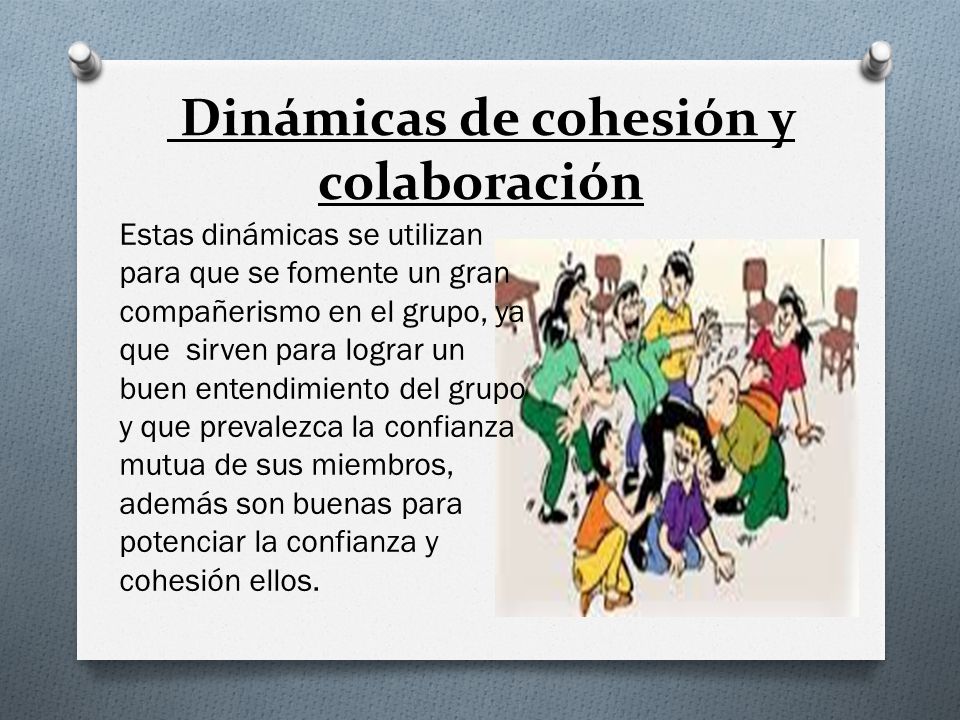 Dinámicas de cohesión y colaboración

Estas dinámicas se utilizan para que se fomente un gran compañerismo en el grupo, ya que sirven para lograr un buen entendimiento del grupo y que prevalezca la confianza mutua de sus miembros, además son buenas para potenciar la confianza y cohesión ellos.